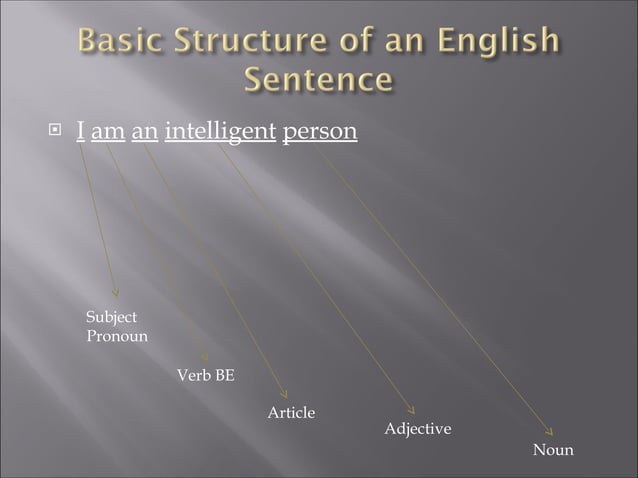 Basic Structure of an English Sentence

I am an intelligent person

Subject Pronoun

Verb BE

Article

Adjective

Noun